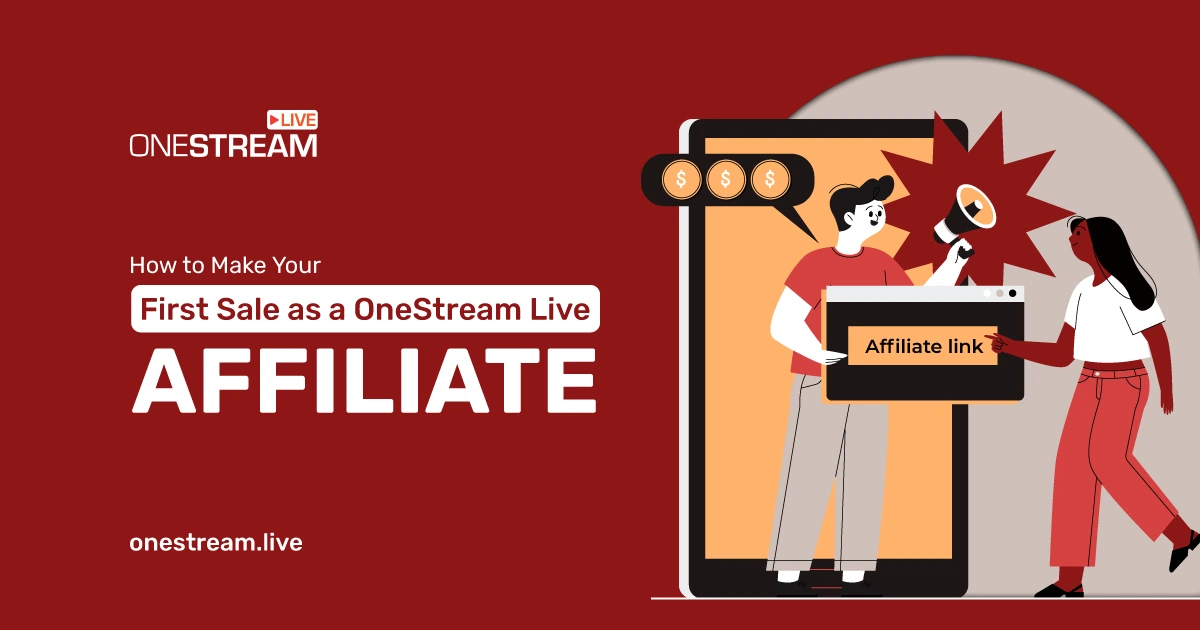 LIVE
ONESTREAM

How to Make Your
First Sale as a OneStream Live
AFFILIATE

onestream.live

$ $ $

Affiliate link